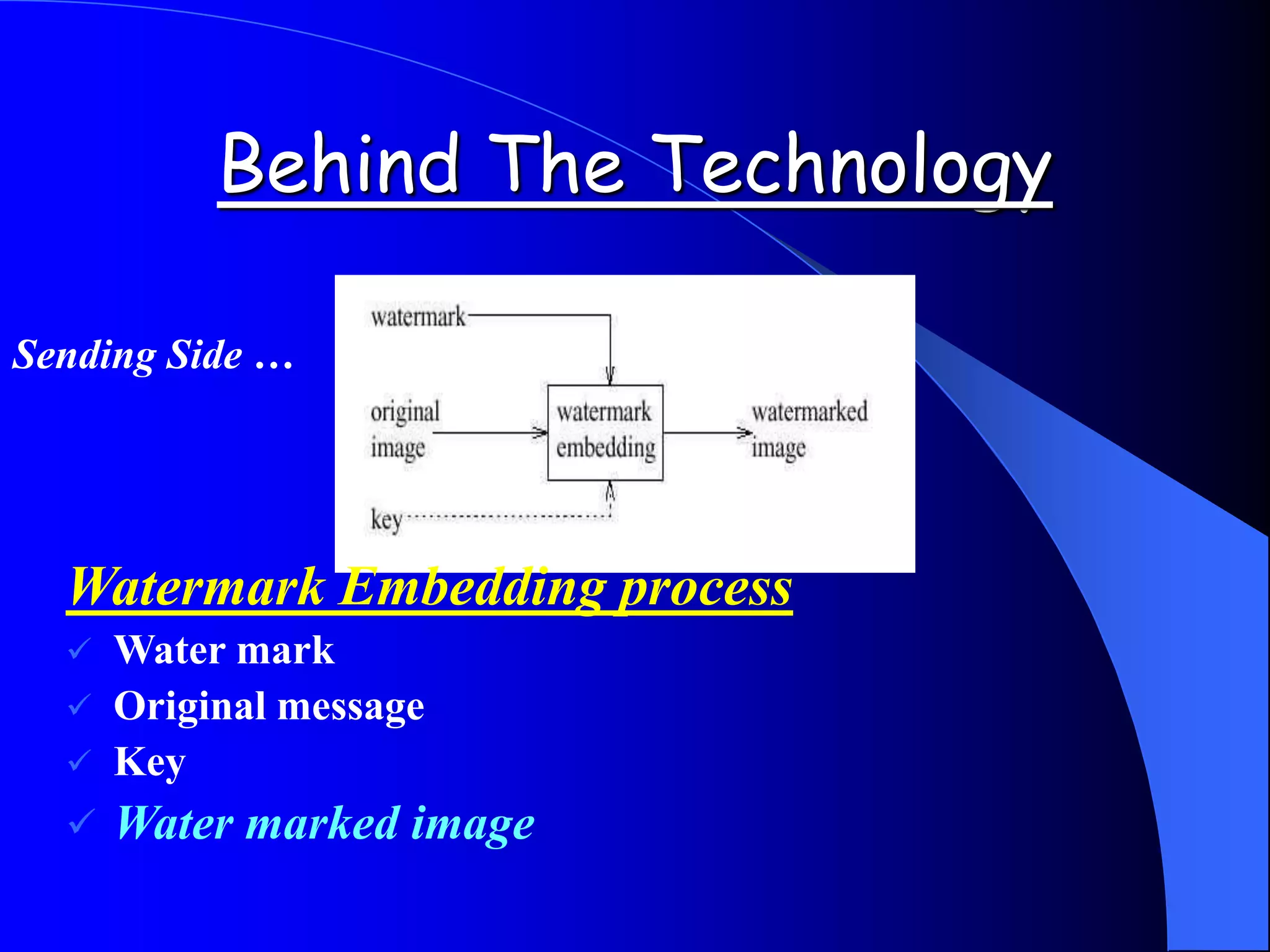 Behind The Technology

Sending Side …

watermark

original image

watermark embedding

watermarked image

key

Watermark Embedding process

✓ Water mark
✓ Original message
✓ Key
✓ Water marked image